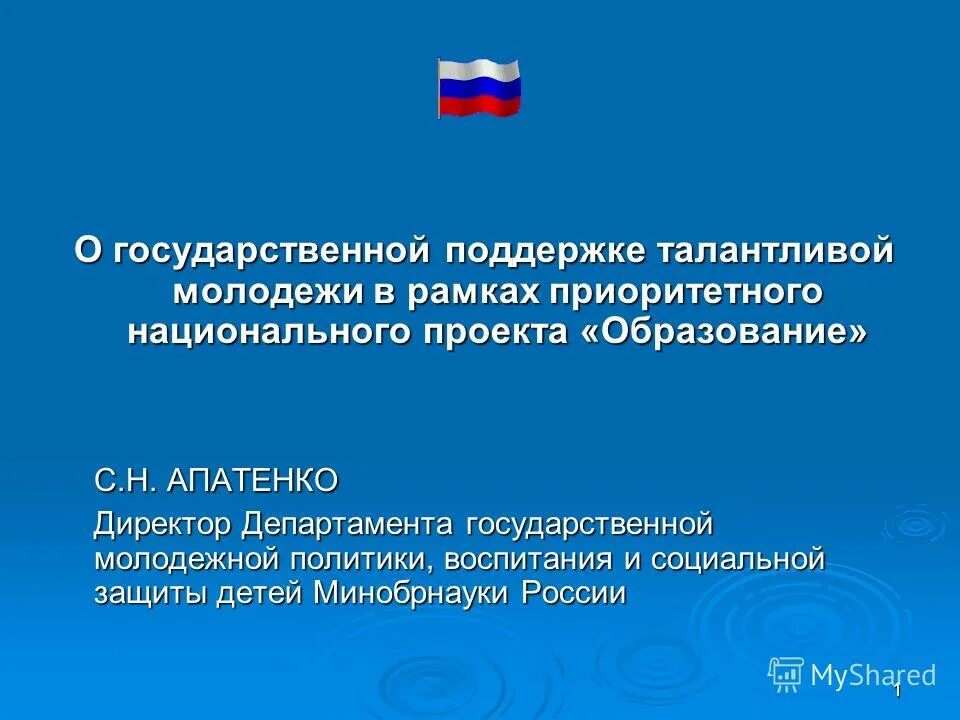 О государственной поддержке талантливой молодежи в рамках приоритетного национального проекта «Образование»

С.Н. АПАТЕНКО

Директор Департамента государственной молодежной политики, воспитания и социальной защиты детей Минобрнауки России

MyShared

1